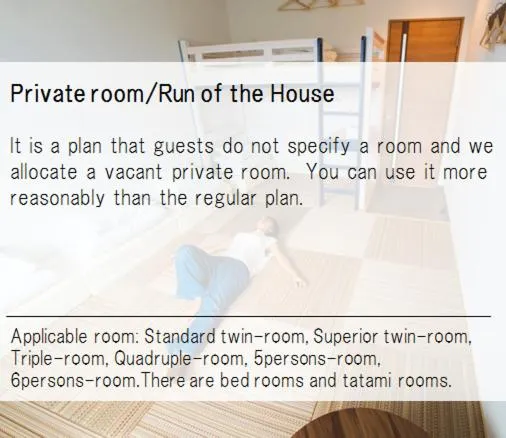 Private room/Run of the House

It is a plan that guests do not specify a room and we allocate a vacant private room. You can use it more reasonably than the regular plan.

Applicable room: Standard twin-room, Superior twin-room, Triple-room, Quadruple-room, 5persons-room, 6persons-room.There are bed rooms and tatami rooms.